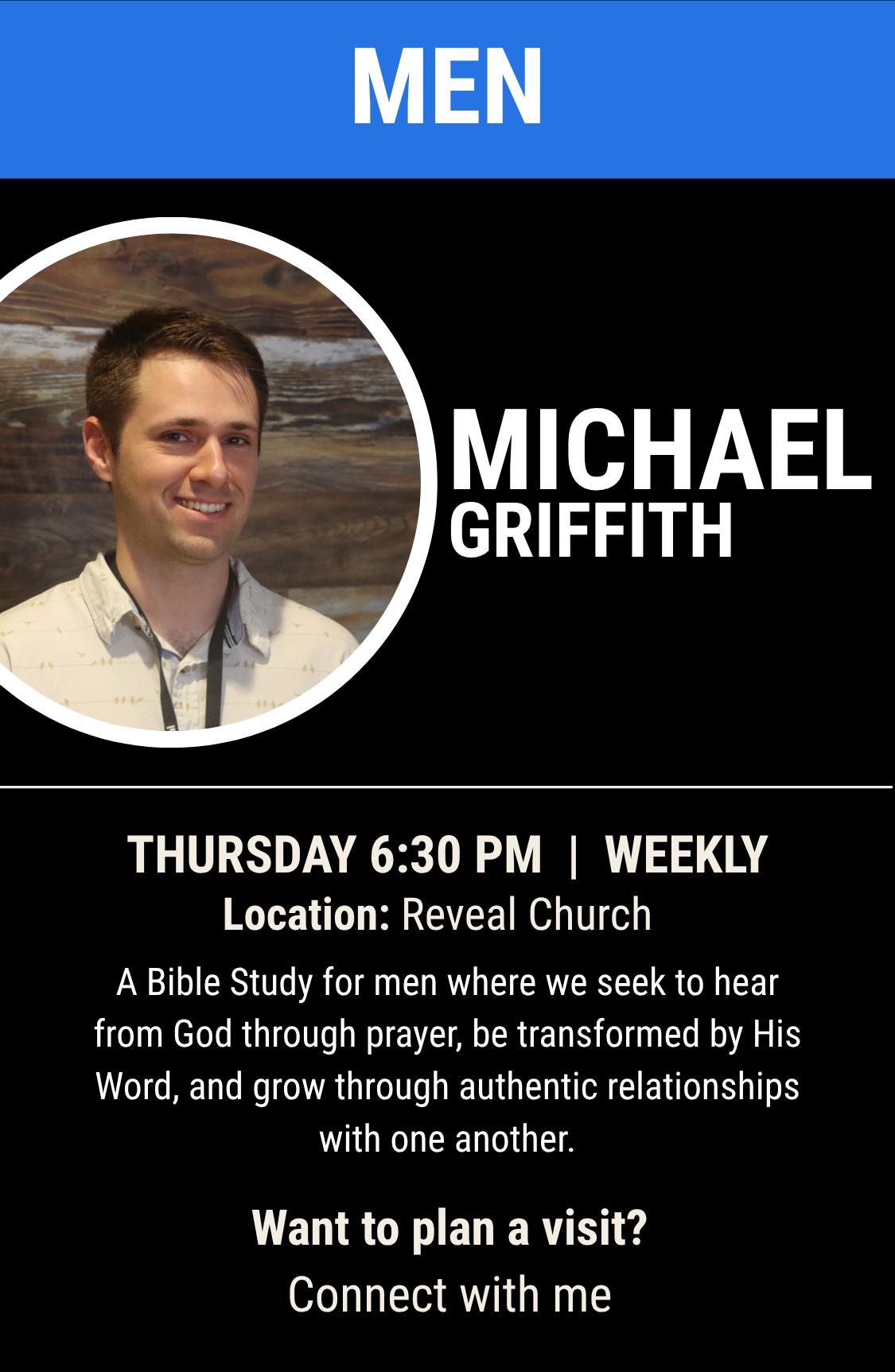 MEN

MICHAEL
GRIFFITH

THURSDAY 6:30 PM | WEEKLY
Location: Reveal Church

A Bible Study for men where we seek to hear from God through prayer, be transformed by His Word, and grow through authentic relationships with one another.

Want to plan a visit?
Connect with me